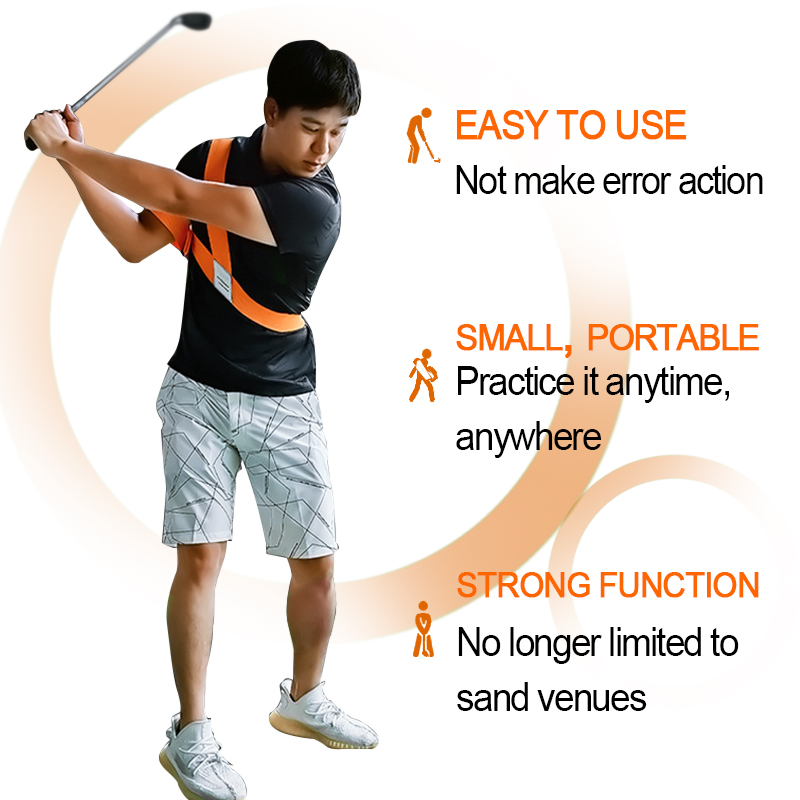 EASY TO USE
Not make error action

SMALL, PORTABLE
Practice it anytime, anywhere

STRONG FUNCTION
No longer limited to sand venues